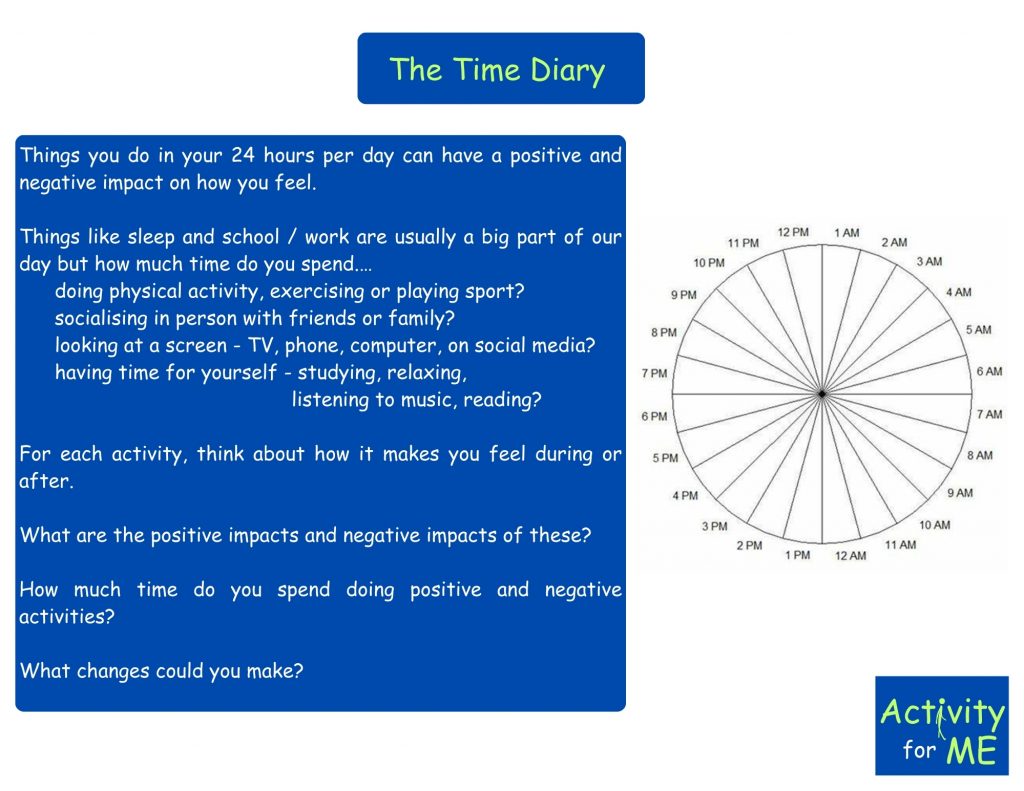 The Time Diary

Things you do in your 24 hours per day can have a positive and negative impact on how you feel.

Things like sleep and school / work are usually a big part of our day but how much time do you spend....
doing physical activity, exercising or playing sport?
socialising in person with friends or family?
looking at a screen - TV, phone, computer, on social media?
having time for yourself - studying, relaxing, listening to music, reading?

For each activity, think about how it makes you feel during or after.

What are the positive impacts and negative impacts of these?

How much time do you spend doing positive and negative activities?

What changes could you make?

12 PM
1 AM
2 AM
3 AM
4 AM
5 AM
6 AM
7 AM
8 AM
9 AM
10 AM
11 AM
12 AM
1 PM
2 PM
3 PM
4 PM
5 PM
6 PM
7 PM
8 PM
9 PM
10 PM
11 PM

Activity for ME